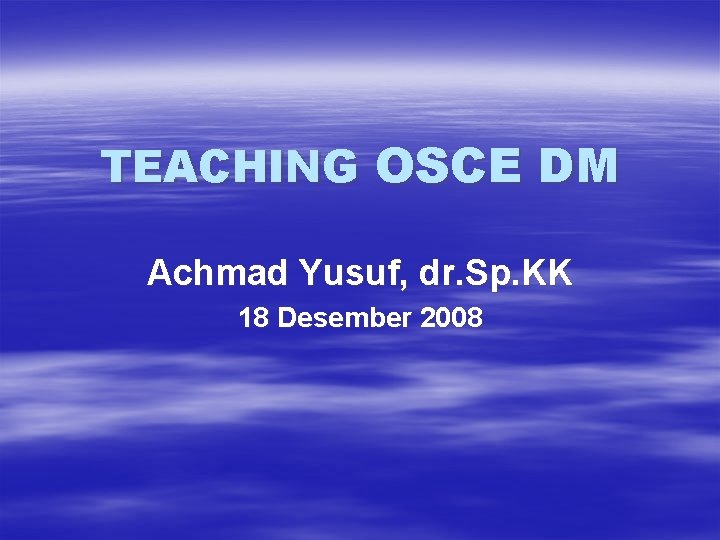 TEACHING OSCE DM

Achmad Yusuf, dr.Sp.KK

18 Desember 2008